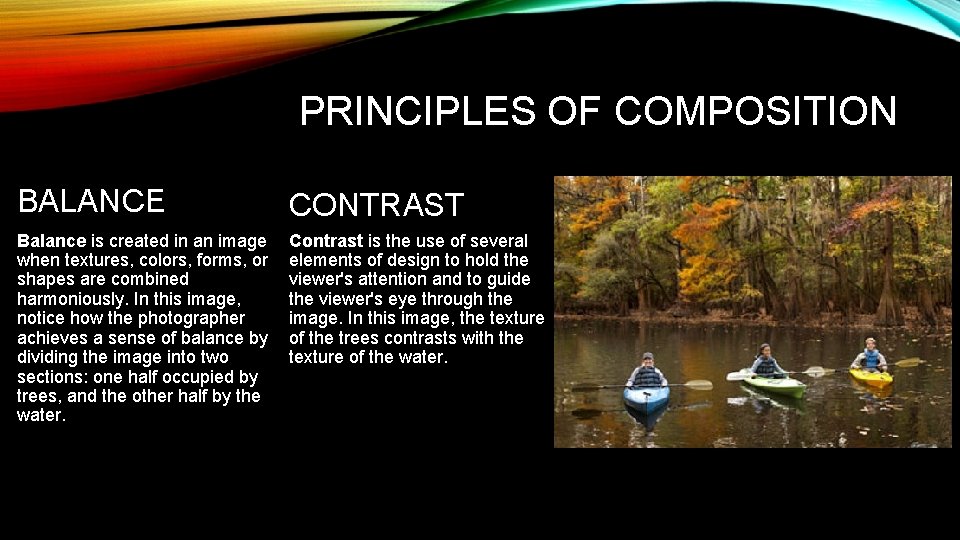 PRINCIPLES OF COMPOSITION

BALANCE

Balance is created in an image when textures, colors, forms, or shapes are combined harmoniously. In this image, notice how the photographer achieves a sense of balance by dividing the image into two sections: one half occupied by trees, and the other half by the water.

CONTRAST

Contrast is the use of several elements of design to hold the viewer's attention and to guide the viewer's eye through the image. In this image, the texture of the trees contrasts with the texture of the water.